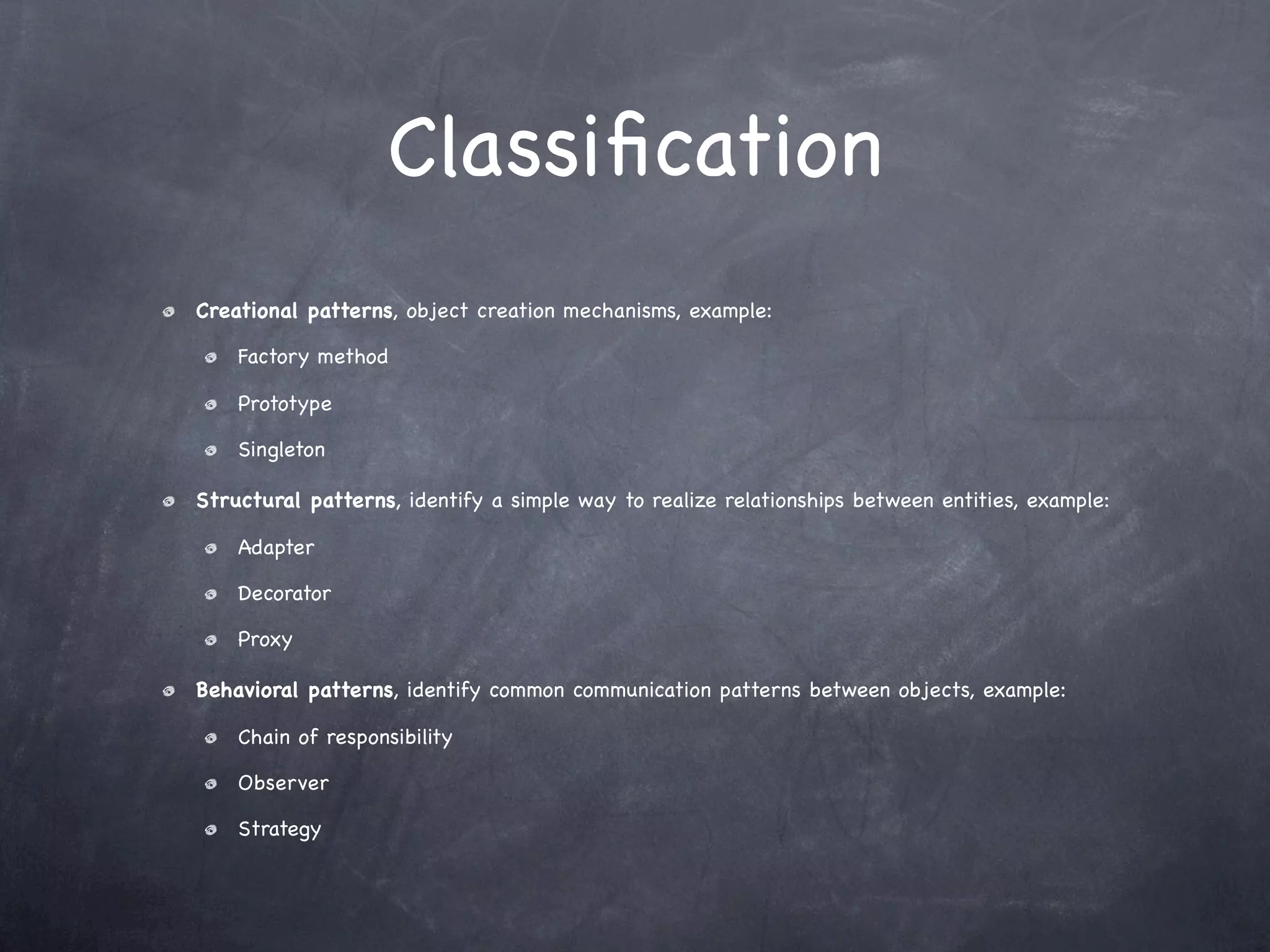 Classification

Creational patterns, object creation mechanisms, example:

Factory method

Prototype

Singleton

Structural patterns, identify a simple way to realize relationships between entities, example:

Adapter

Decorator

Proxy

Behavioral patterns, identify common communication patterns between objects, example:

Chain of responsibility

Observer

Strategy